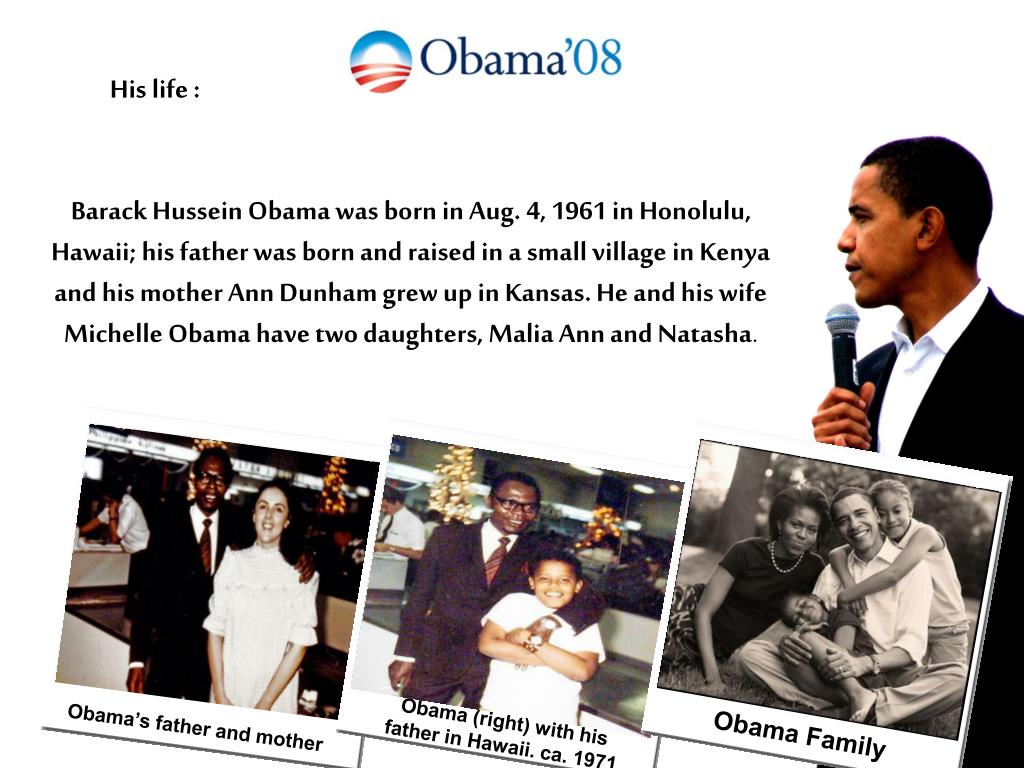 Obama'08

His life :

Barack Hussein Obama was born in Aug. 4, 1961 in Honolulu, Hawaii; his father was born and raised in a small village in Kenya and his mother Ann Dunham grew up in Kansas. He and his wife Michelle Obama have two daughters, Malia Ann and Natasha.

Obama's father and mother

Obama (right) with his father in Hawaii. ca. 1971

Obama Family